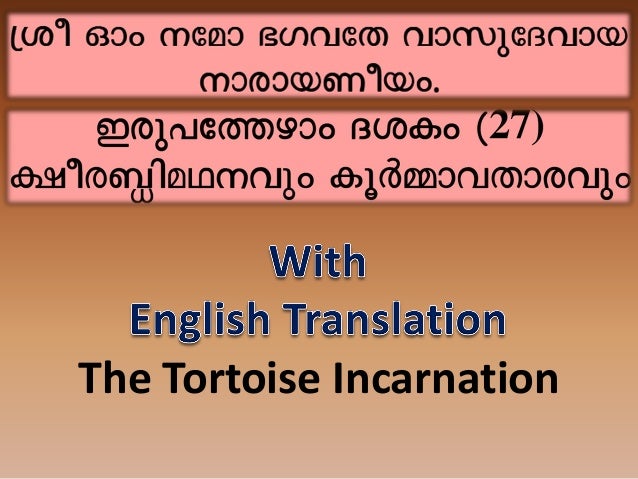 ശ്രീ ഓം നമോ ഭഗവതേ വാസുദേവായ
നാരായണീയം.

ഇരുപത്തേഴാം ദശകം (27)
ക്ഷീരബ്ധിമഥനവും കൂർമ്മാവതാരവും

With
English Translation
The Tortoise Incarnation